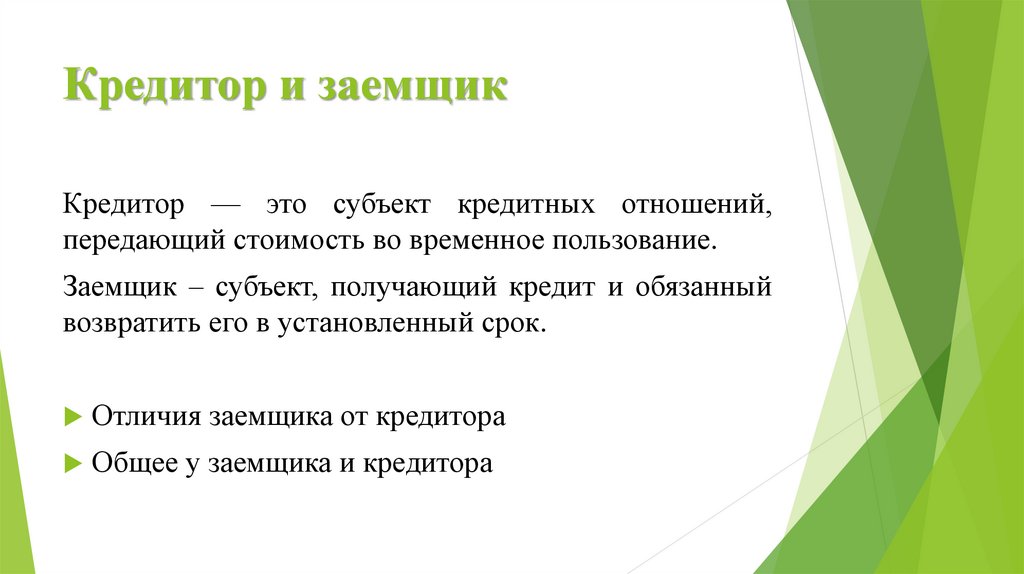 Кредитор и заемщик

Кредитор — это субъект кредитных отношений, передающий стоимость во временное пользование.

Заемщик – субъект, получающий кредит и обязанный возвратить его в установленный срок.

Отличия заемщика от кредитора

Общее у заемщика и кредитора